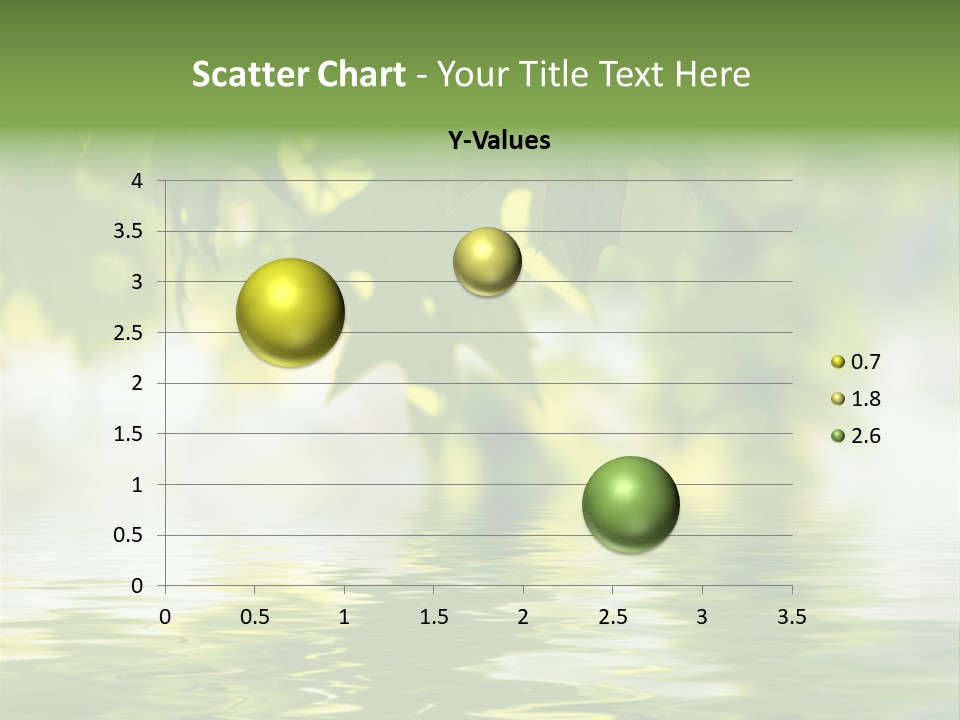 Scatter Chart - Your Title Text Here

Y-Values

4
3.5
3
2.5
2
1.5
1
0.5
0

0 0.5 1 1.5 2 2.5 3 3.5

0.7
1.8
2.6